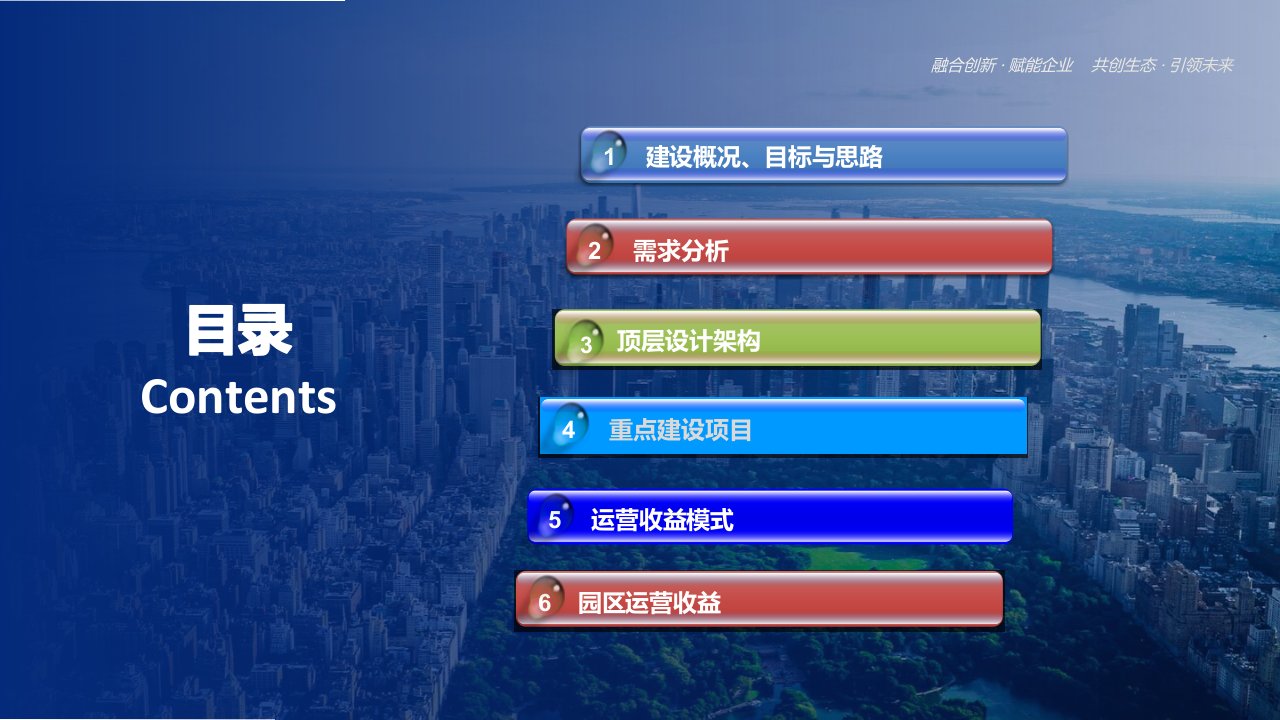 融合创新 · 赋能企业　共创生态 · 引领未来

目录
Contents

1 建设概况、目标与思路

2 需求分析

3 顶层设计架构

4 重点建设项目

5 运营收益模式

6 园区运营收益